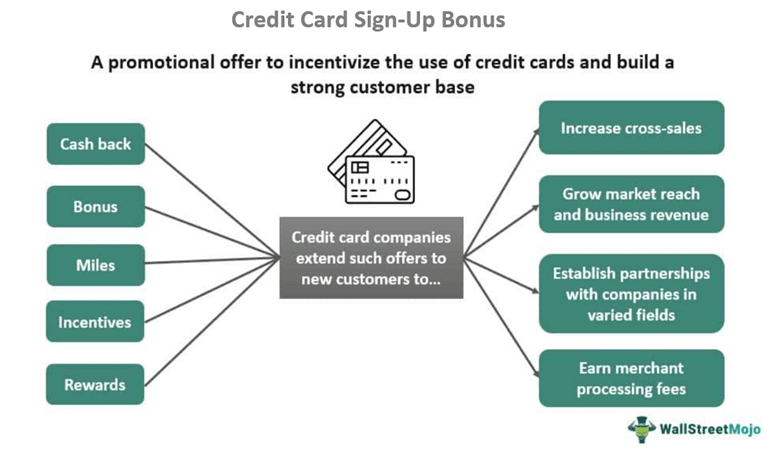 Credit Card Sign-Up Bonus

A promotional offer to incentivize the use of credit cards and build a strong customer base

Cash back

Bonus

Miles

Incentives

Rewards

Credit card companies extend such offers to new customers to...

Increase cross-sales

Grow market reach and business revenue

Establish partnerships with companies in varied fields

Earn merchant processing fees

WallStreetMojo